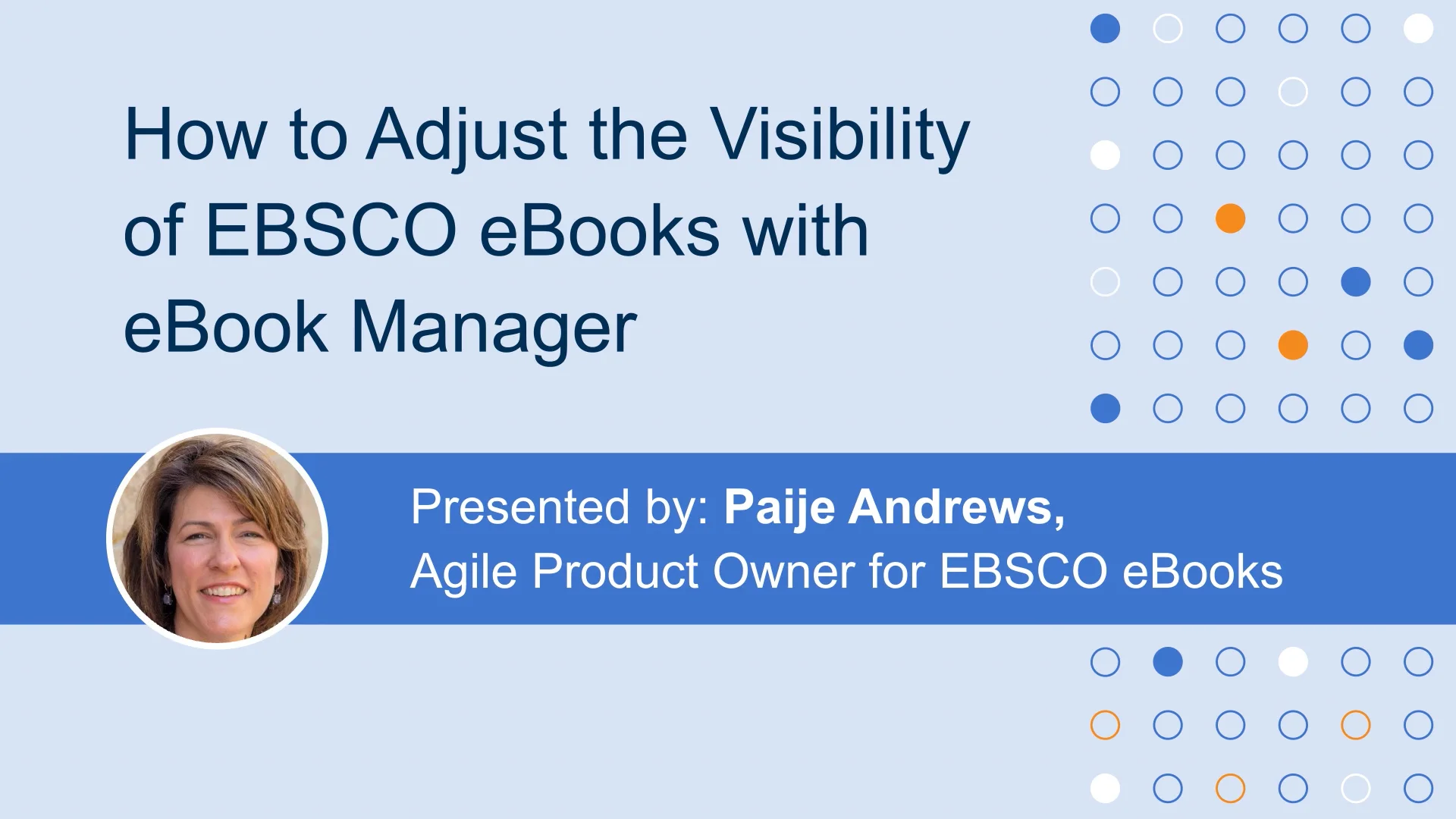 How to Adjust the Visibility of EBSCO eBooks with eBook Manager

Presented by: Paije Andrews,
Agile Product Owner for EBSCO eBooks